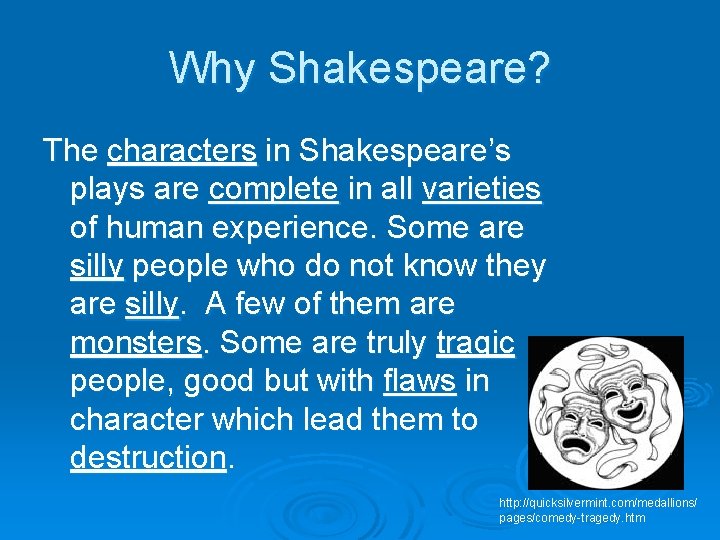 Why Shakespeare?

The characters in Shakespeare's plays are complete in all varieties of human experience. Some are silly people who do not know they are silly. A few of them are monsters. Some are truly tragic people, good but with flaws in character which lead them to destruction.

http://quicksilvermint.com/medallions/pages/comedy-tragedy.htm